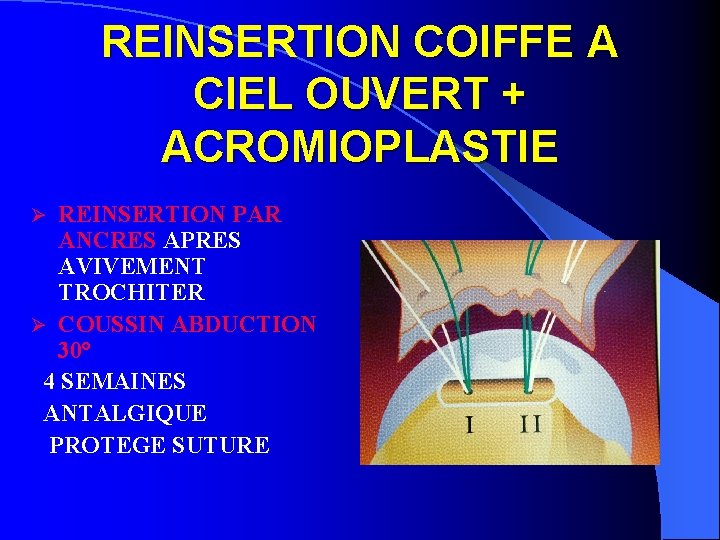 REINSERTION COIFFE A CIEL OUVERT + ACROMIOPLASTIE

➢ REINSERTION PAR ANCRES APRES AVIVEMENT TROCHITER

➢ COUSSIN ABDUCTION 30°

4 SEMAINES

ANTALGIQUE

PROTEGE SUTURE

I II